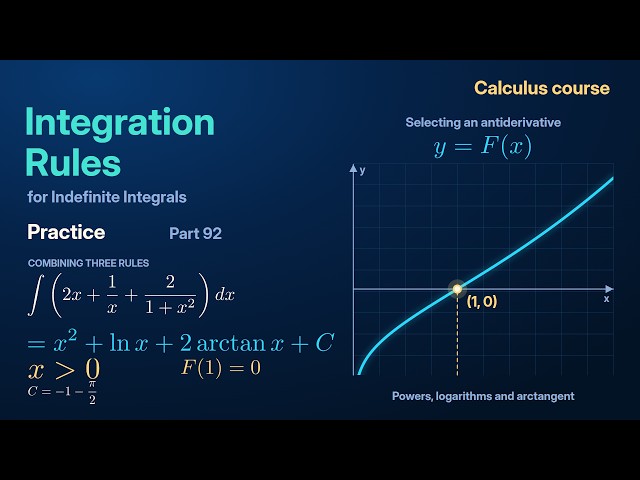 Calculus course

Integration Rules

for Indefinite Integrals

Practice

Part 92

COMBINING THREE RULES

$\int \left(2x + \frac{1}{x} + \frac{2}{1+x^2}\right) dx$

$= x^2 + \ln x + 2\arctan x + C$

$x > 0$

$F(1) = 0$

$C = -1 - \frac{\pi}{2}$

Selecting an antiderivative

$y = F(x)$

y

x

(1, 0)

Powers, logarithms and arctangent